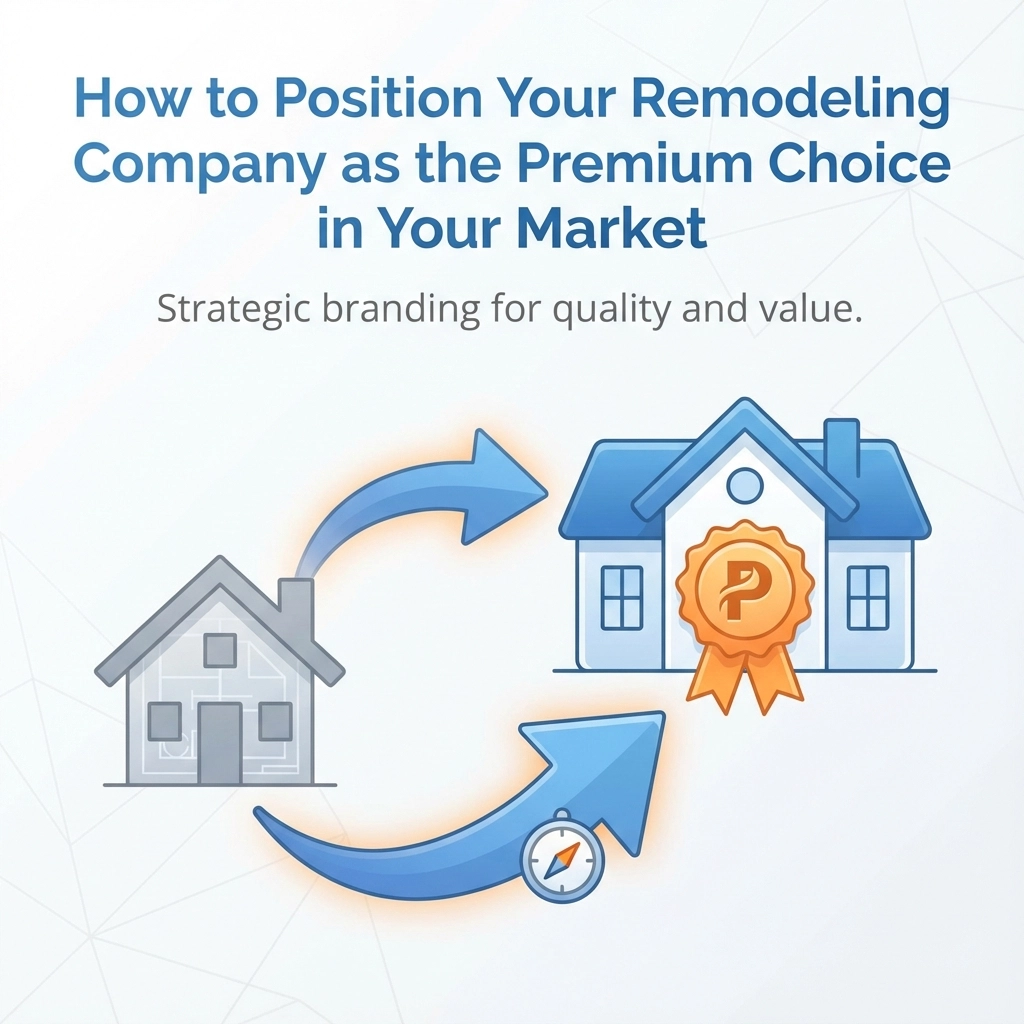 How to Position Your Remodeling Company as the Premium Choice in Your Market

Strategic branding for quality and value.

P